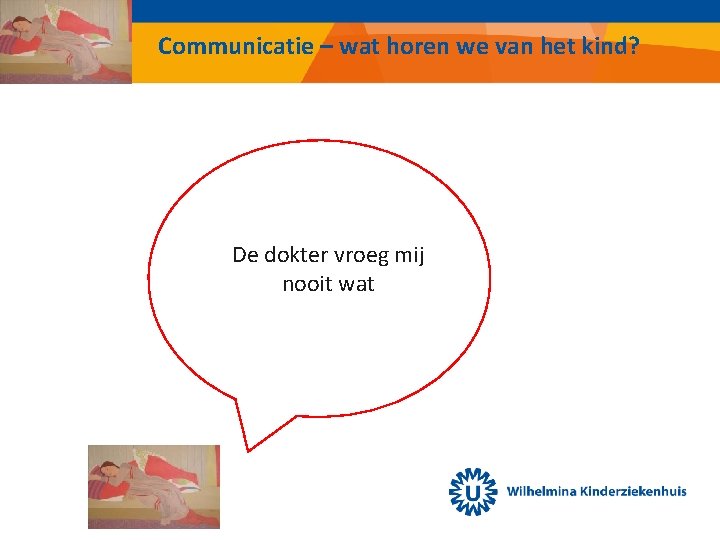 Communicatie – wat horen we van het kind?

De dokter vroeg mij nooit wat

U

Wilhelmina Kinderziekenhuis